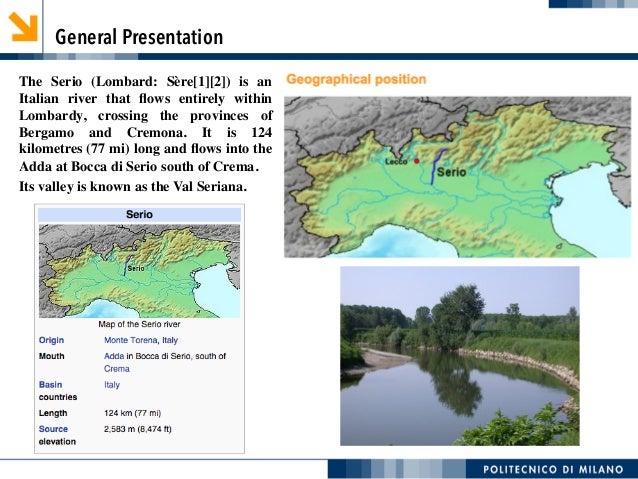 General Presentation

The Serio (Lombard: Sère[1][2]) is an Italian river that flows entirely within Lombardy, crossing the provinces of Bergamo and Cremona. It is 124 kilometres (77 mi) long and flows into the Adda at Bocca di Serio south of Crema.

Its valley is known as the Val Seriana.

Serio

Serio

Map of the Serio river

| Origin | Monte Torena, Italy |
|---|---|
| Mouth | Adda in Bocca di Serio, south of Crema |
| Basin countries | Italy |
| Length | 124 km (77 mi) |
| Source elevation | 2,583 m (8,474 ft) |

Geographical position

Lecco

Serio

POLITECNICO DI MILANO